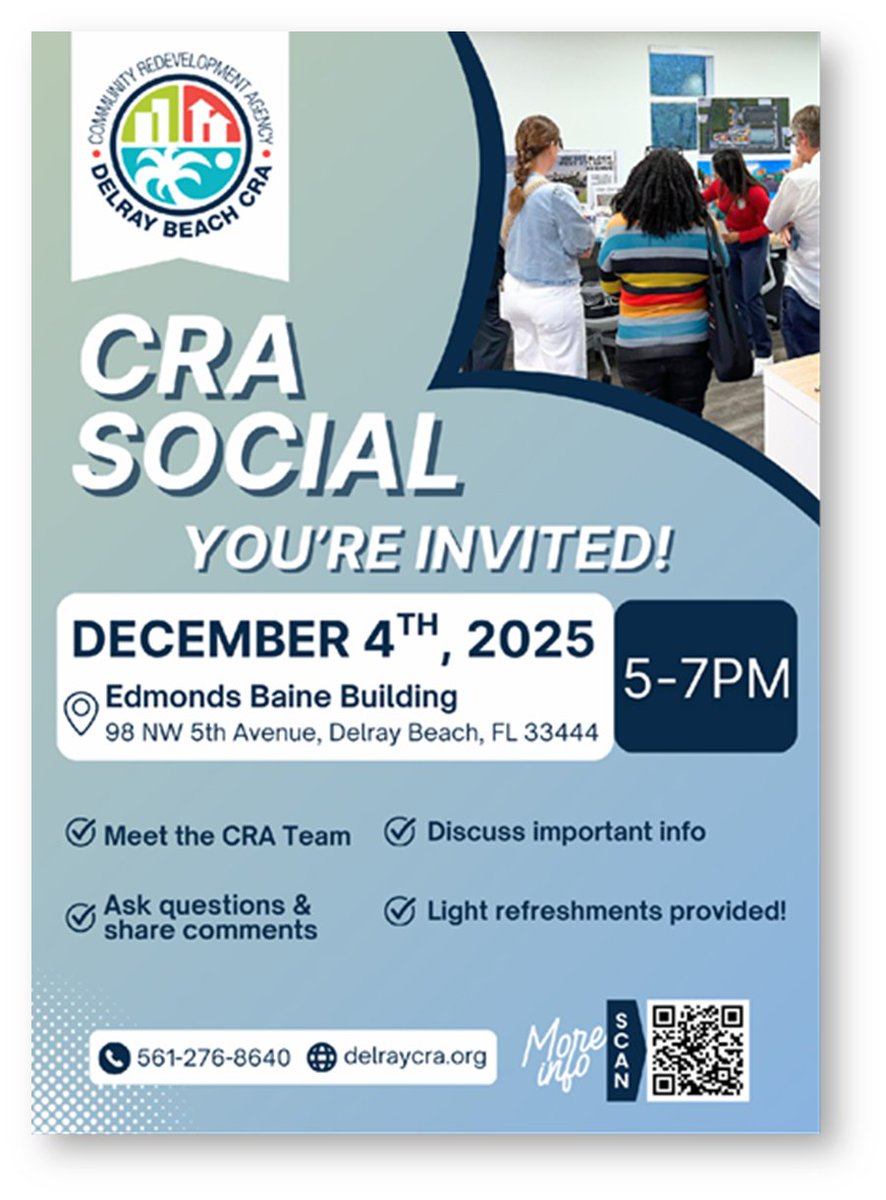 COMMUNITY REDEVELOPMENT AGENCY
DELRAY BEACH CRA

CRA SOCIAL

YOU'RE INVITED!

DECEMBER 4$^{TH}$, 2025

Edmonds Baine Building
98 NW 5th Avenue, Delray Beach, FL 33444

5-7PM

Meet the CRA Team

Discuss important info

Ask questions & share comments

Light refreshments provided!

561-276-8640

delraycra.org

More info

SCAN